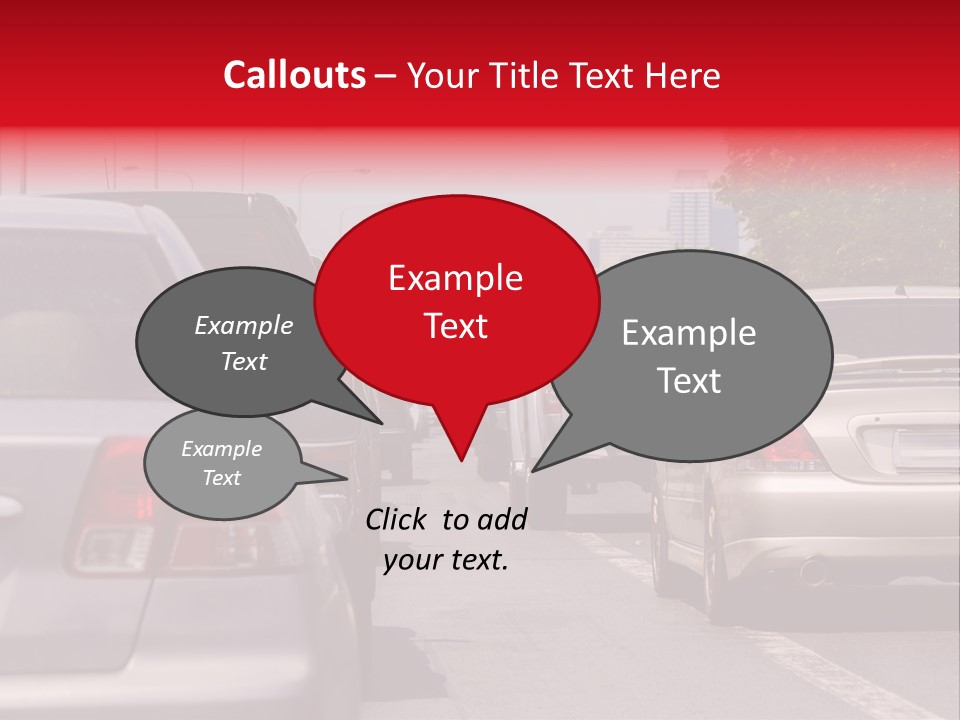 Callouts – Your Title Text Here

Example Text

Example Text

Example Text

Example Text

Click to add your text.